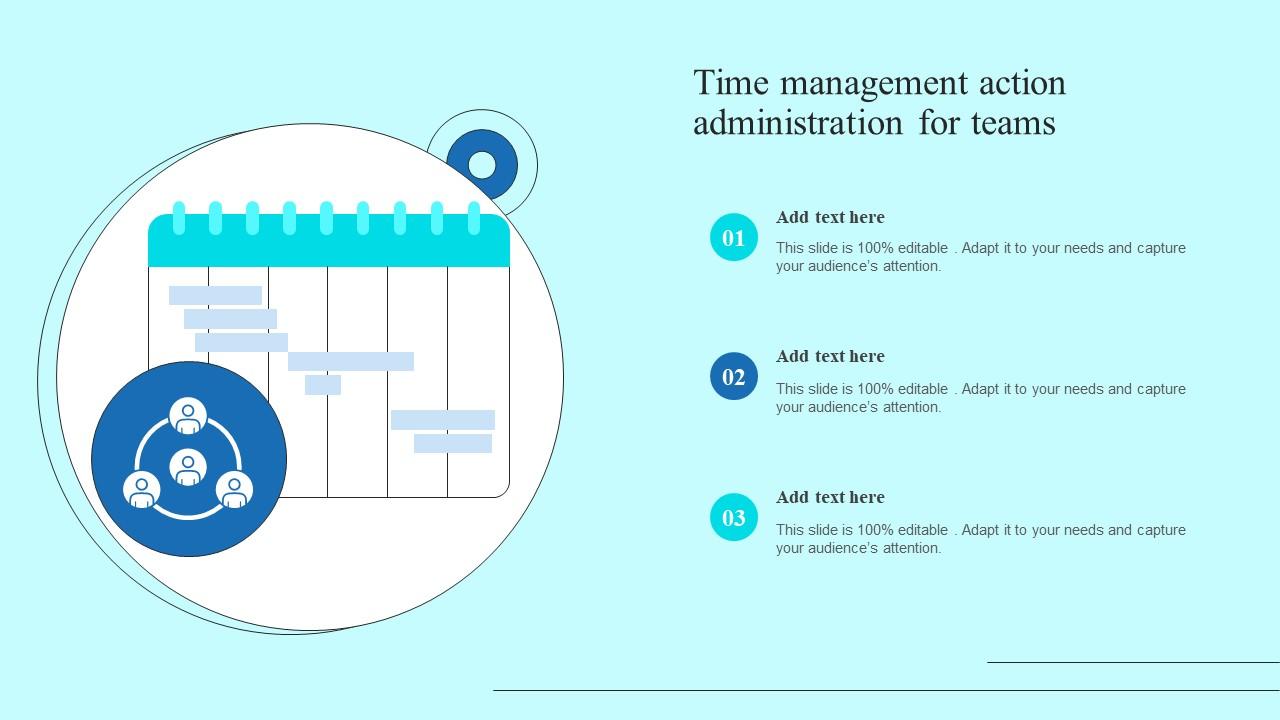 Time management action administration for teams

01

Add text here

This slide is 100% editable . Adapt it to your needs and capture your audience's attention.

02

Add text here

This slide is 100% editable . Adapt it to your needs and capture your audience's attention.

03

Add text here

This slide is 100% editable . Adapt it to your needs and capture your audience's attention.